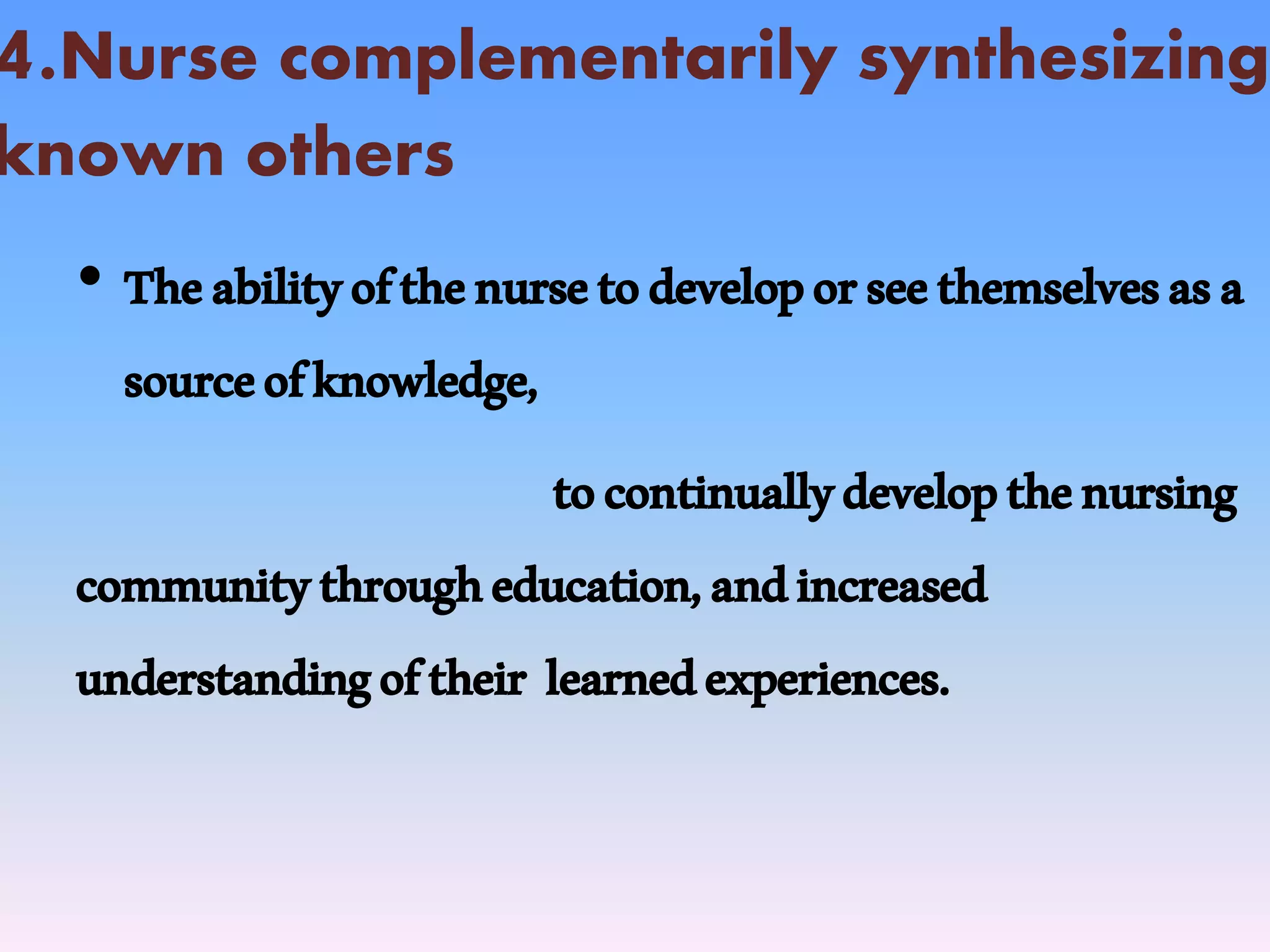 4.Nurse complementarily synthesizing known others

• The ability of the nurse to develop or see themselves as a source of knowledge,

to continually develop the nursing community through education, and increased understanding of their learned experiences.